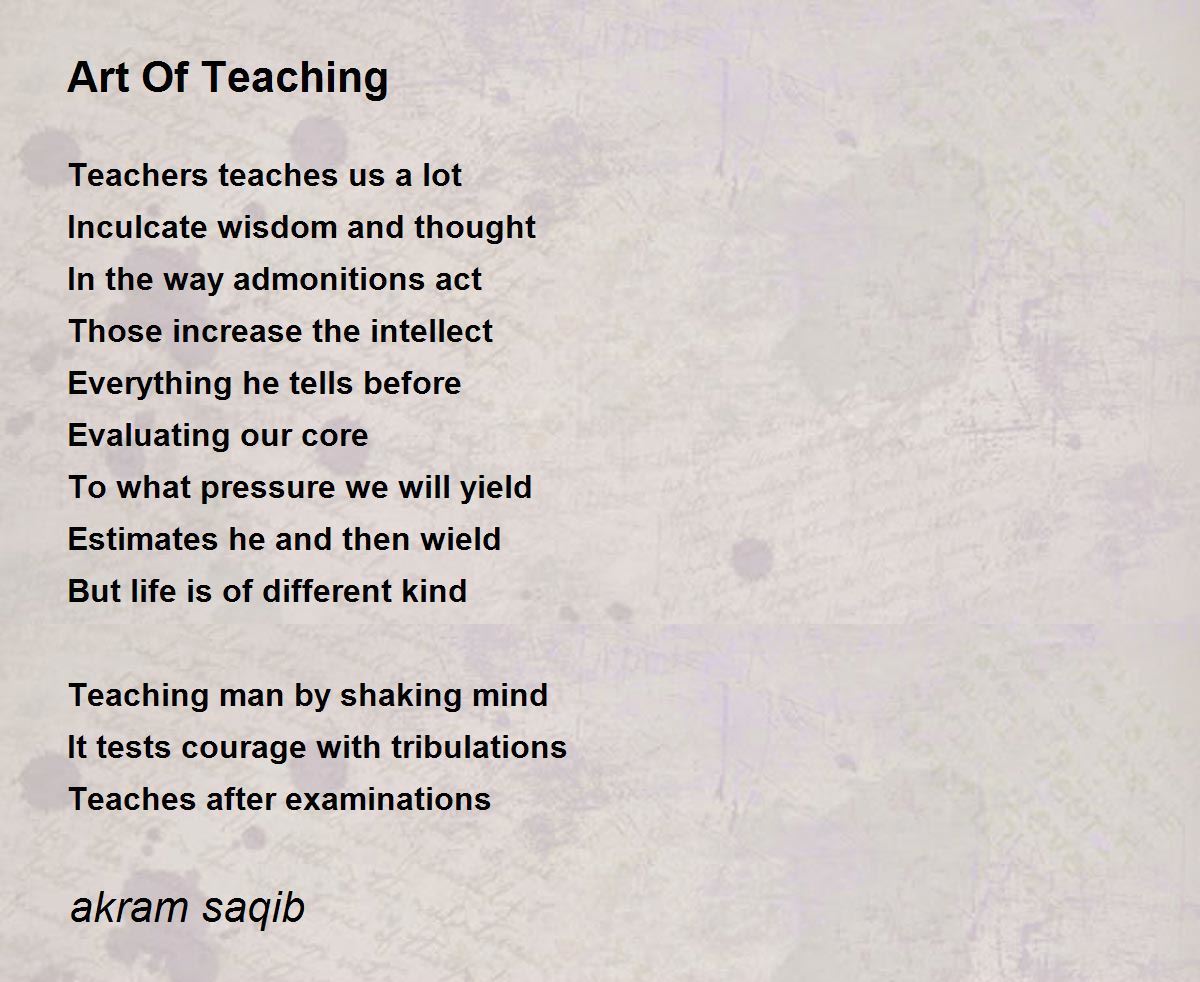 Art Of Teaching

Teachers teaches us a lot
Inculcate wisdom and thought
In the way admonitions act
Those increase the intellect
Everything he tells before
Evaluating our core
To what pressure we will yield
Estimates he and then wield
But life is of different kind

Teaching man by shaking mind
It tests courage with tribulations
Teaches after examinations

akram saqib